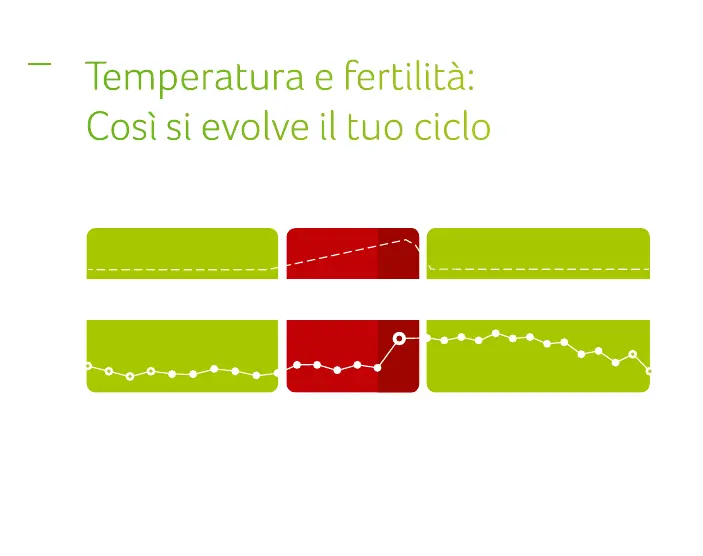 Temperatura e fertilità:
Così si evolve il tuo ciclo